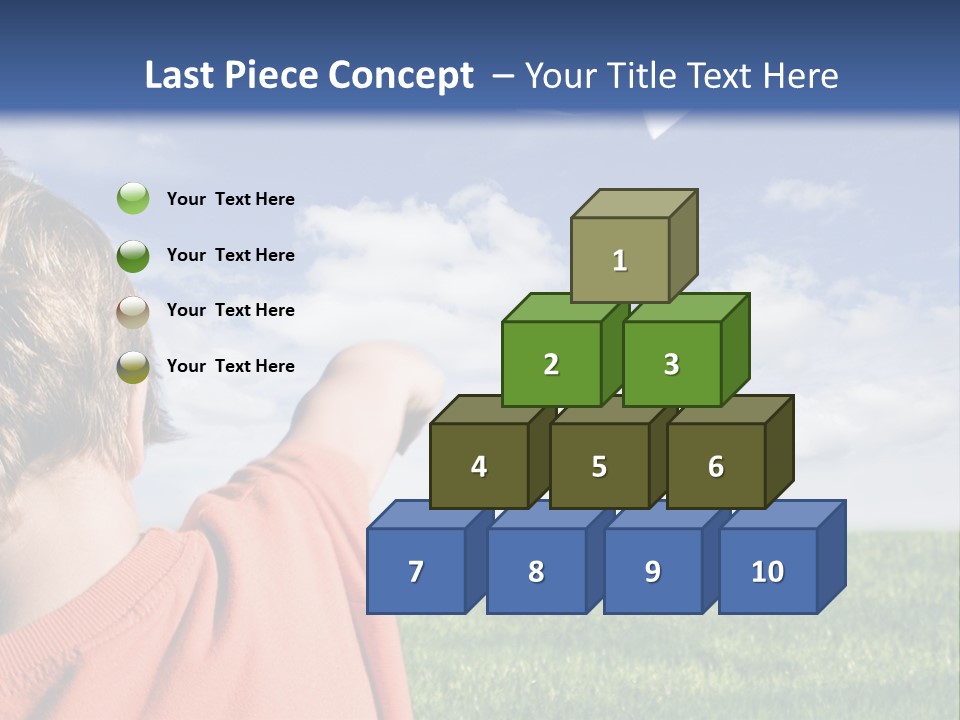 Last Piece Concept – Your Title Text Here

Your Text Here

Your Text Here

Your Text Here

Your Text Here

1

2

3

4

5

6

7

8

9

10